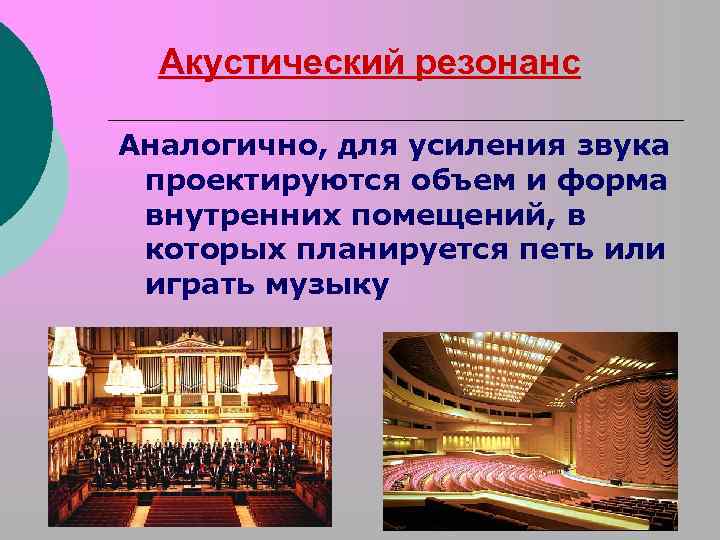 Акустический резонанс

Аналогично, для усиления звука проектируются объем и форма внутренних помещений, в которых планируется петь или играть музыку